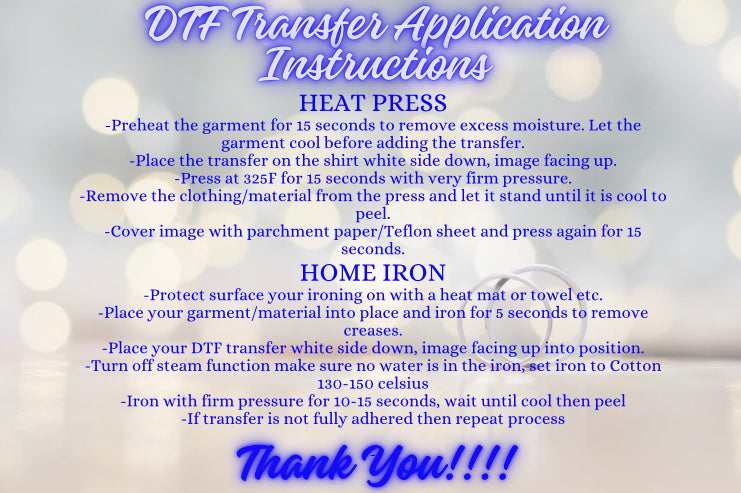 DTF Transfer Application Instructions

HEAT PRESS

-Preheat the garment for 15 seconds to remove excess moisture. Let the garment cool before adding the transfer.
-Place the transfer on the shirt white side down, image facing up.
-Press at 325F for 15 seconds with very firm pressure.
-Remove the clothing/material from the press and let it stand until it is cool to peel.
-Cover image with parchment paper/Teflon sheet and press again for 15 seconds.

HOME IRON

-Protect surface your ironing on with a heat mat or towel etc.
-Place your garment/material into place and iron for 5 seconds to remove creases.
-Place your DTF transfer white side down, image facing up into position.
-Turn off steam function make sure no water is in the iron, set iron to Cotton 130-150 celsius
-Iron with firm pressure for 10-15 seconds, wait until cool then peel
-If transfer is not fully adhered then repeat process

Thank You!!!!